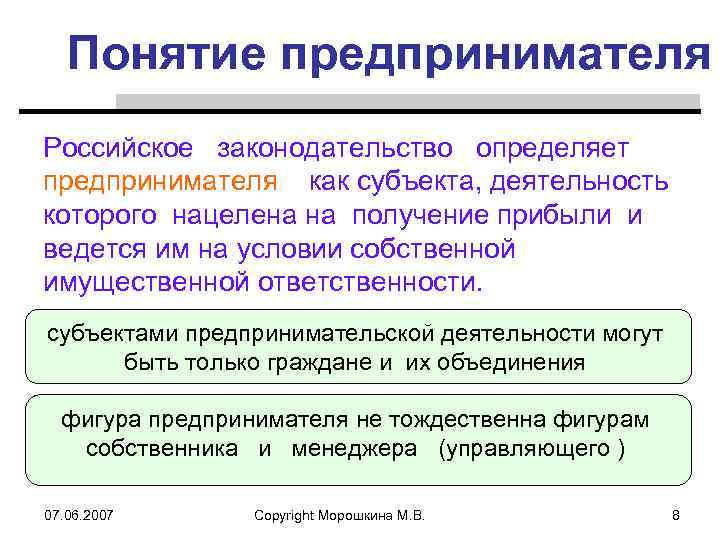 Понятие предпринимателя

Российское законодательство определяет предпринимателя как субъекта, деятельность которого нацелена на получение прибыли и ведется им на условии собственной имущественной ответственности.

субъектами предпринимательской деятельности могут быть только граждане и их объединения

фигура предпринимателя не тождественна фигурам собственника и менеджера (управляющего )

07.06.2007

Copyright Морошкина М.В.

8